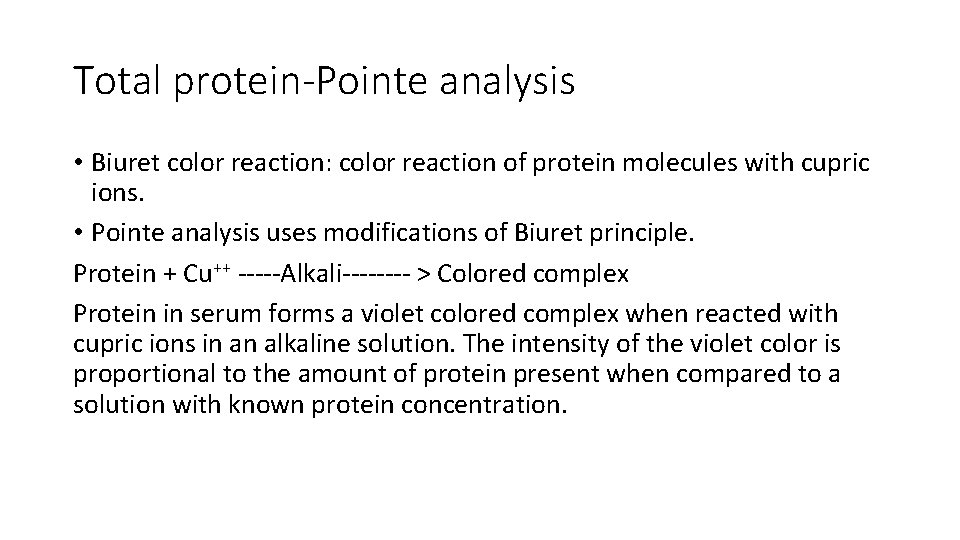 Total protein-Pointe analysis

• Biuret color reaction: color reaction of protein molecules with cupric ions.

• Pointe analysis uses modifications of Biuret principle.

Protein + $Cu^{++}$ -----Alkali-------- > Colored complex

Protein in serum forms a violet colored complex when reacted with cupric ions in an alkaline solution. The intensity of the violet color is proportional to the amount of protein present when compared to a solution with known protein concentration.